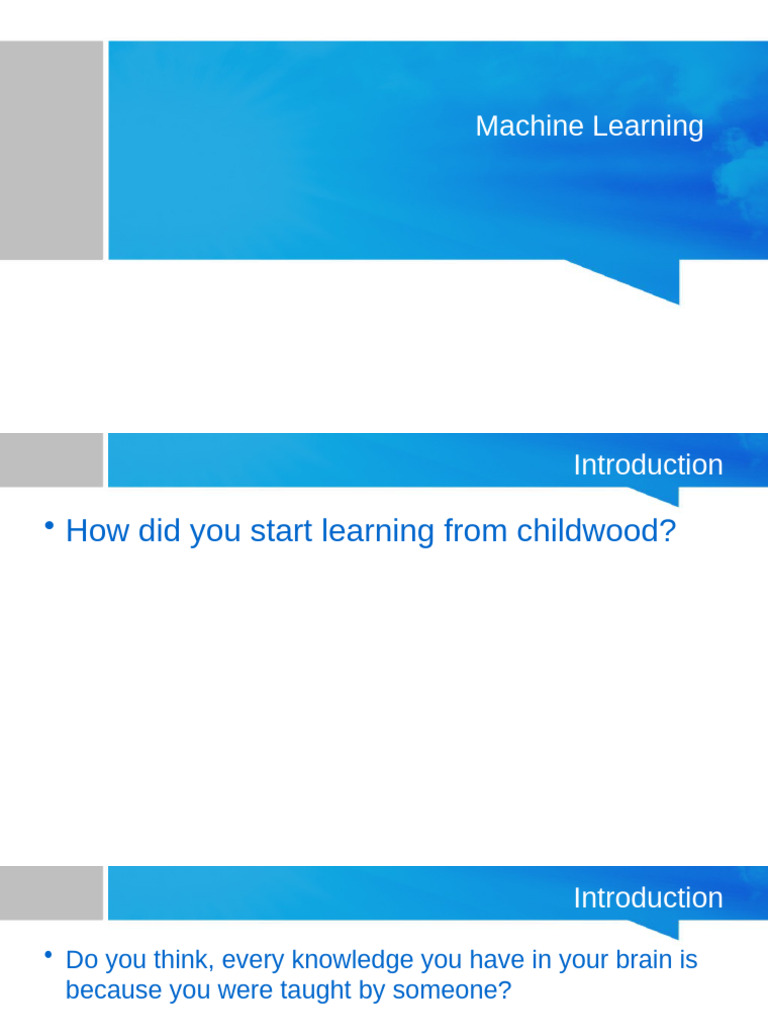 Machine Learning

Introduction

• How did you start learning from childwood?

Introduction

• Do you think, every knowledge you have in your brain is because you were taught by someone?